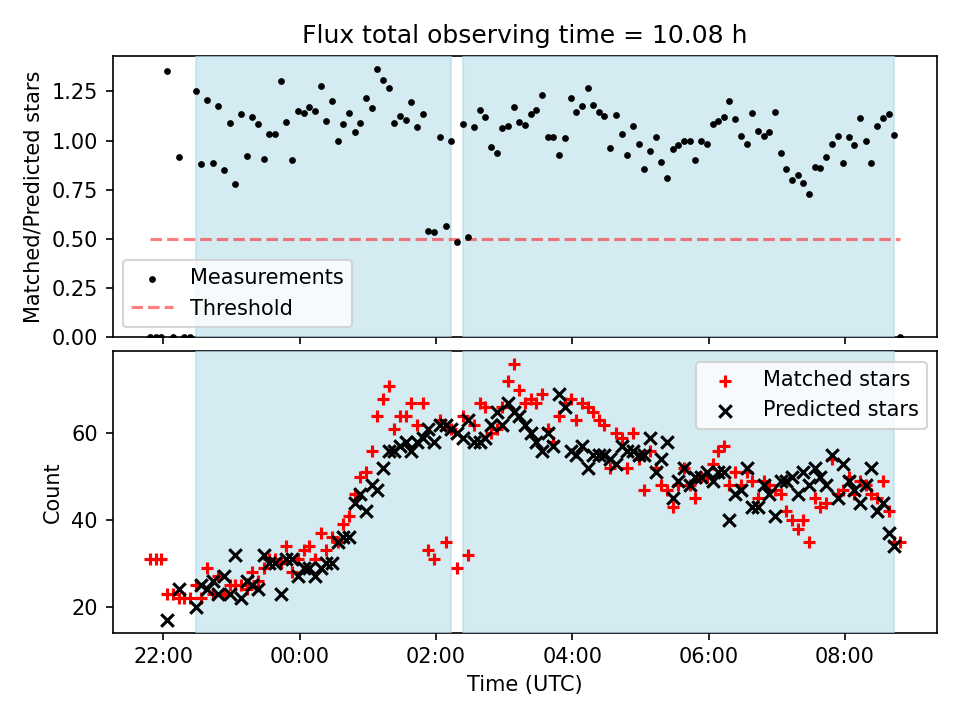 Flux total observing time = 10.08 h

Matched/Predicted stars

1.25
1.00
0.75
0.50
0.25
0.00

Measurements
Threshold

Count

60
40
20

Matched stars
Predicted stars

22:00
00:00
02:00
04:00
06:00
08:00

Time (UTC)